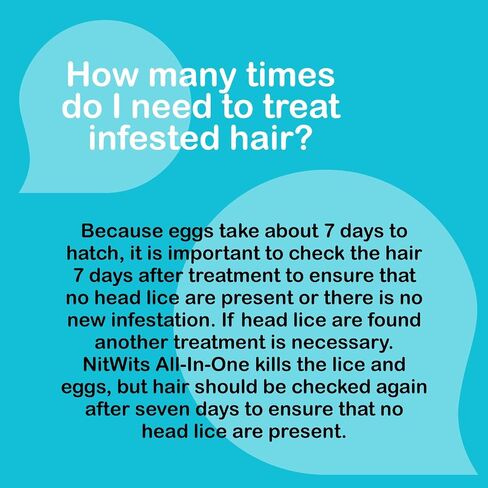 How many times do I need to treat infested hair?

Because eggs take about 7 days to hatch, it is important to check the hair 7 days after treatment to ensure that no head lice are present or there is no new infestation. If head lice are found another treatment is necessary. NitWits All-In-One kills the lice and eggs, but hair should be checked again after seven days to ensure that no head lice are present.